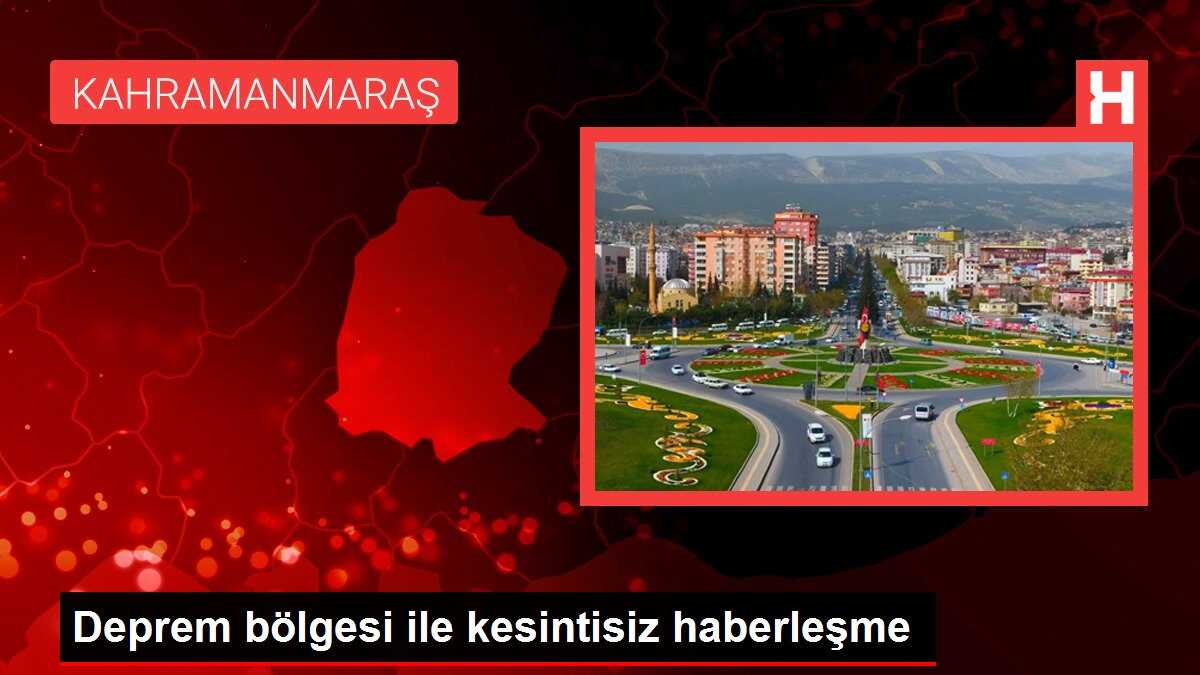 KAHRAMANMARAŞ

H

Deprem bölgesi ile kesintisiz haberleşme